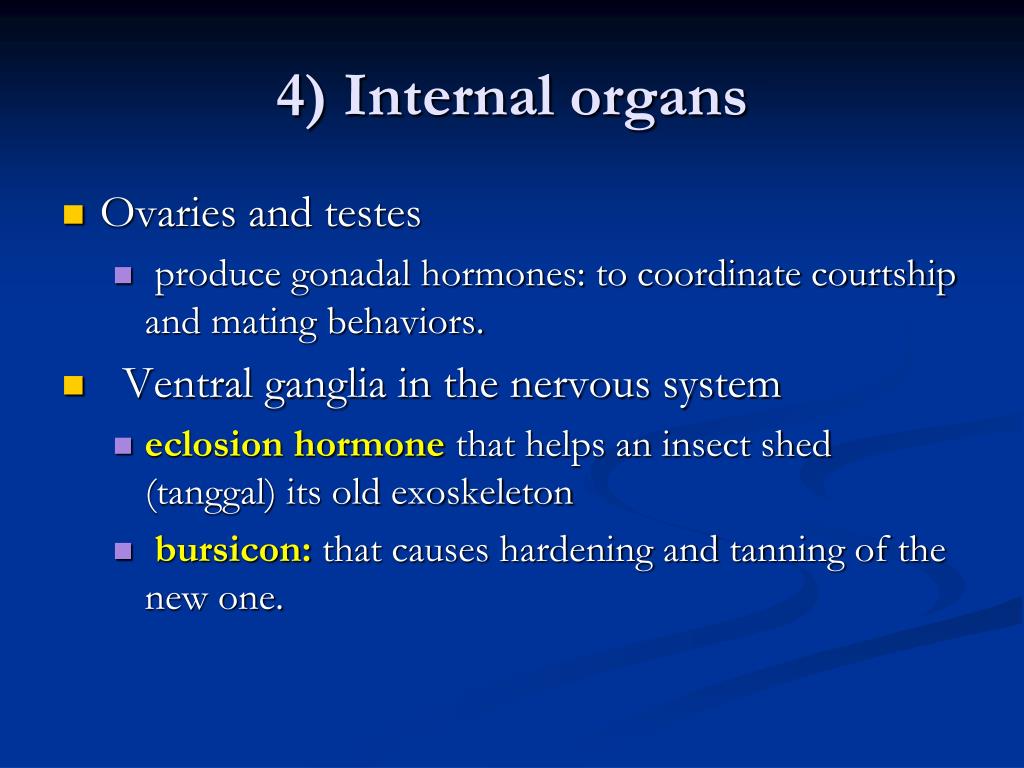 4) Internal organs

Ovaries and testes

produce gonadal hormones: to coordinate courtship and mating behaviors.

Ventral ganglia in the nervous system

eclosion hormone that helps an insect shed (tanggal) its old exoskeleton

bursicon: that causes hardening and tanning of the new one.